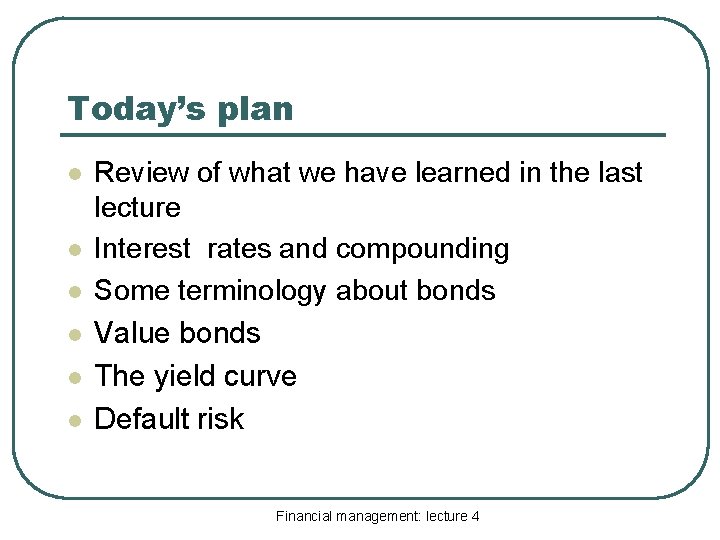 Today's plan

- Review of what we have learned in the last lecture
- Interest  rates and compounding
- Some terminology about bonds
- Value bonds
- The yield curve
- Default risk

Financial management: lecture 4